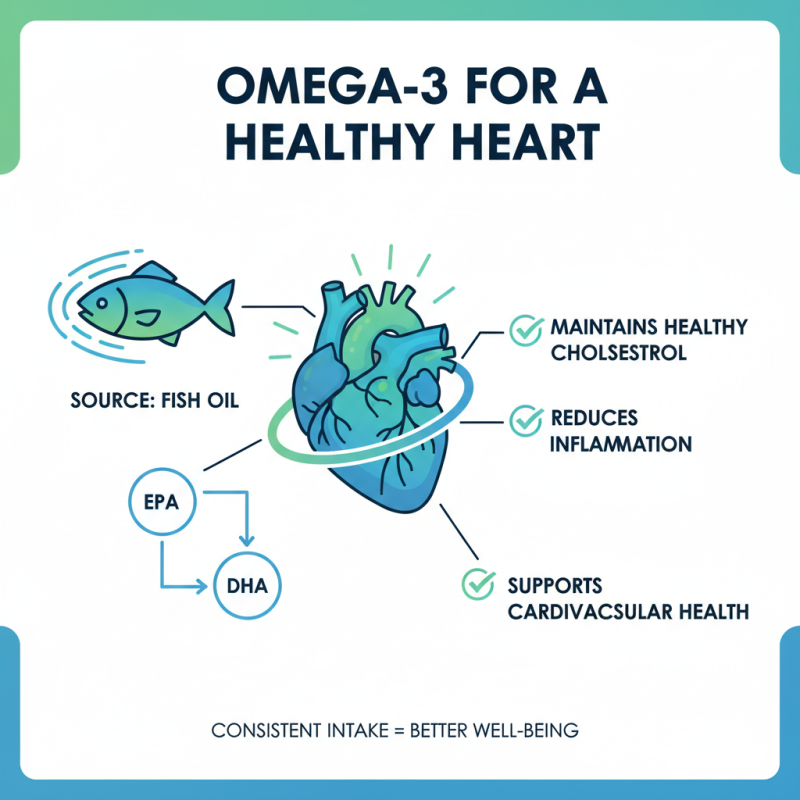 OMEGA-3 FOR A HEALTHY HEART

SOURCE: FISH OIL

EPA

DHA

MAINTAINS HEALTHY CHOLSESTROL

REDUCES INFLAMMATION

SUPPORTS CARDIVACSULAR HEALTH

CONSISTENT INTAKE = BETTER WELL-BEING